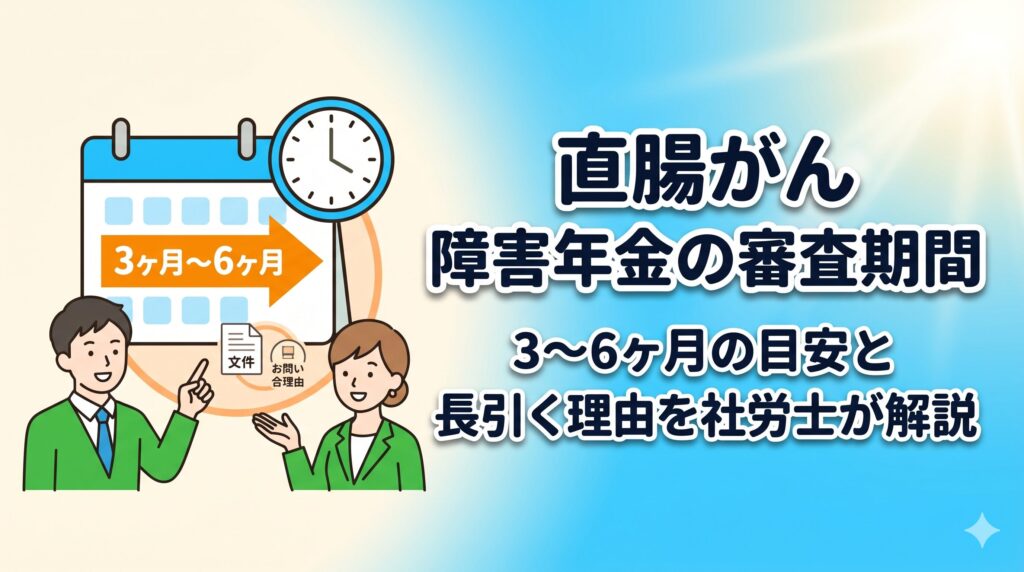 3ヶ月〜6ヶ月

文件

お問い合理由

直腸がん
障害年金の審査期間

3〜6ヶ月の目安と
長引く理由を社労士が解説